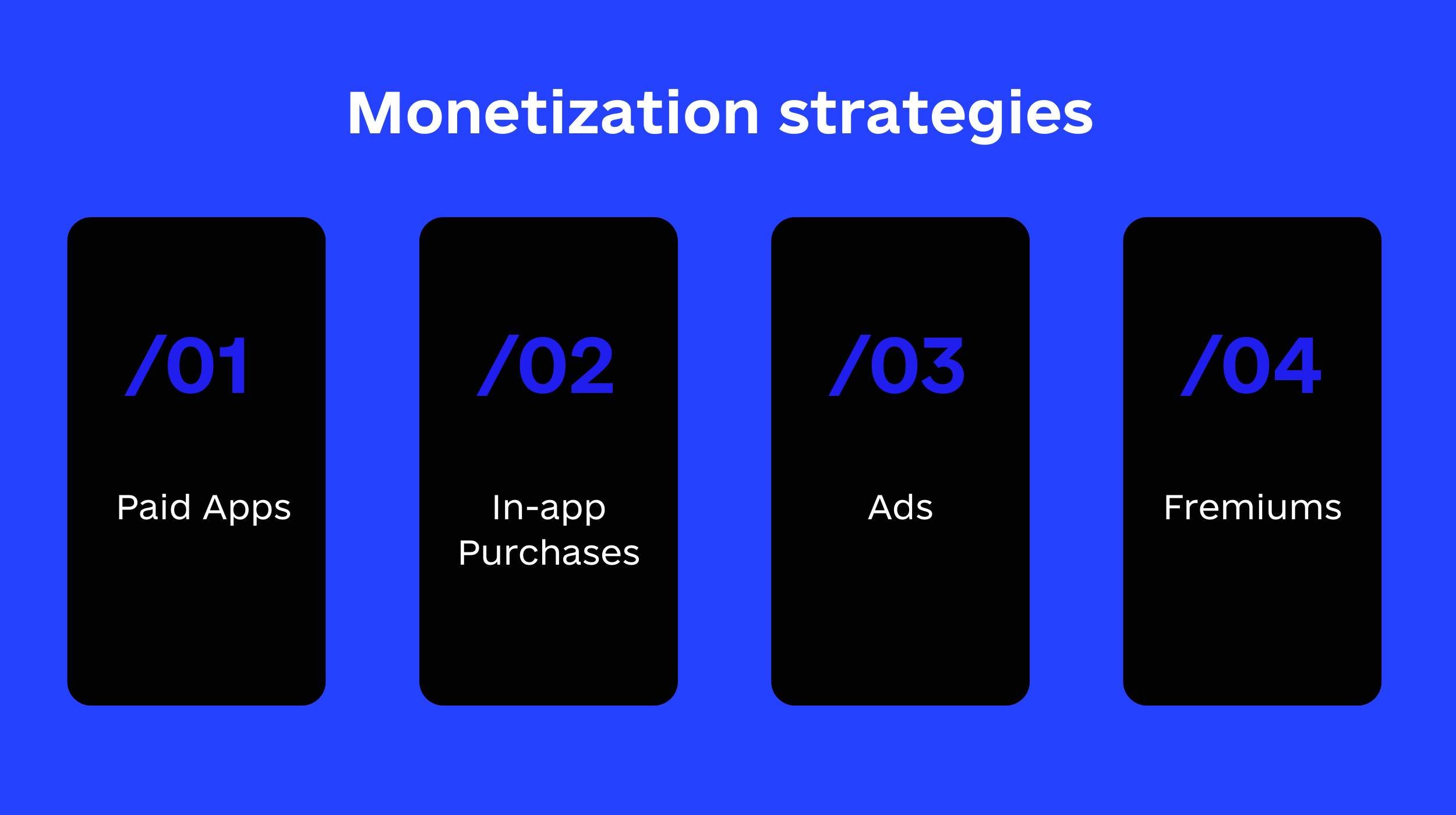 Monetization strategies

/01

Paid Apps

/02

In-app Purchases

/03

Ads

/04

Fremiums